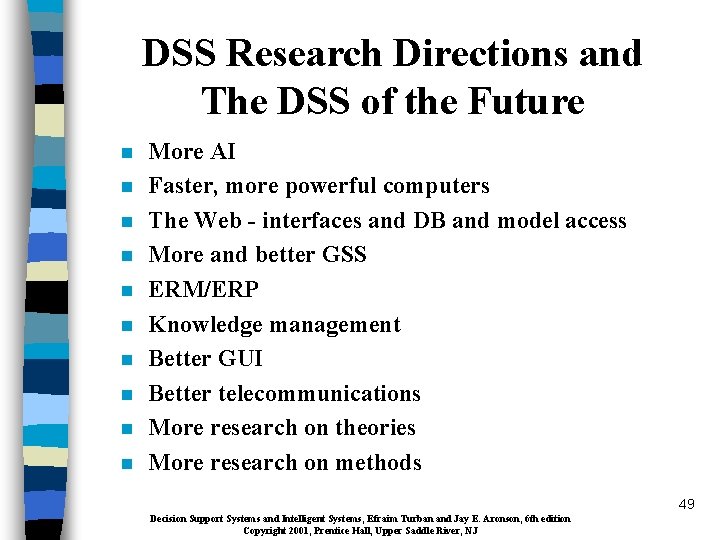 DSS Research Directions and The DSS of the Future

- More AI
- Faster, more powerful computers
- The Web - interfaces and DB and model access
- More and better GSS
- ERM/ERP
- Knowledge management
- Better GUI
- Better telecommunications
- More research on theories
- More research on methods

49

Decision Support Systems and Intelligent Systems, Efraim Turban and Jay E. Aronson, 6th edition
Copyright 2001, Prentice Hall, Upper Saddle River, NJ